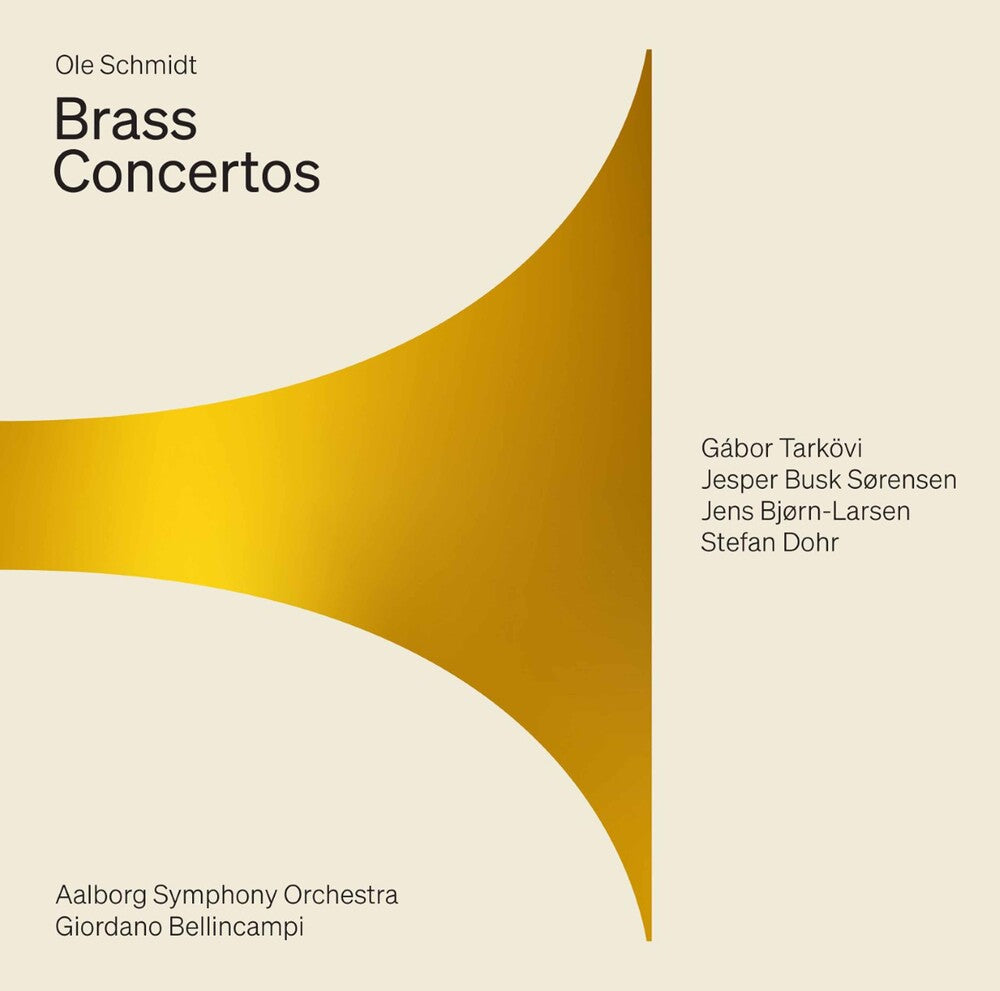 Ole Schmidt

Brass Concertos

Gábor Tarkövi
Jesper Busk Sørensen
Jens Bjørn-Larsen
Stefan Dohr

Aalborg Symphony Orchestra
Giordano Bellincampi